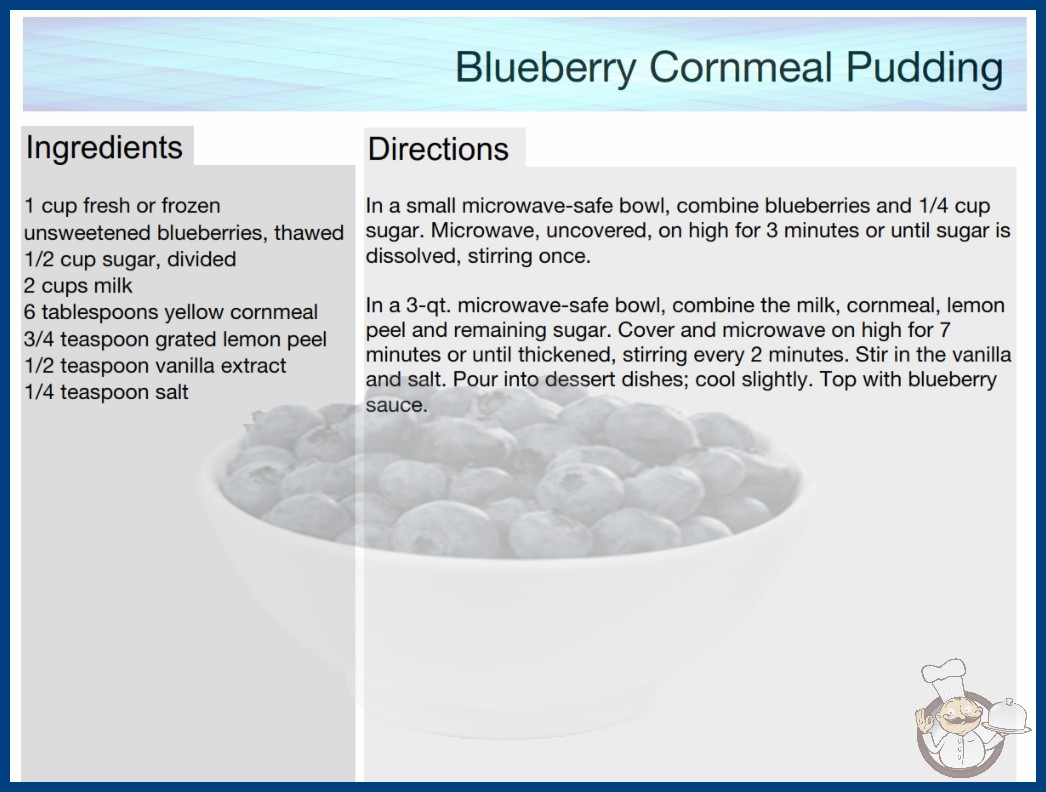 Blueberry Cornmeal Pudding

Ingredients

1 cup fresh or frozen unsweetened blueberries, thawed
1/2 cup sugar, divided
2 cups milk
6 tablespoons yellow cornmeal
3/4 teaspoon grated lemon peel
1/2 teaspoon vanilla extract
1/4 teaspoon salt

Directions

In a small microwave-safe bowl, combine blueberries and 1/4 cup sugar. Microwave, uncovered, on high for 3 minutes or until sugar is dissolved, stirring once.

In a 3-qt. microwave-safe bowl, combine the milk, cornmeal, lemon peel and remaining sugar. Cover and microwave on high for 7 minutes or until thickened, stirring every 2 minutes. Stir in the vanilla and salt. Pour into dessert dishes; cool slightly. Top with blueberry sauce.